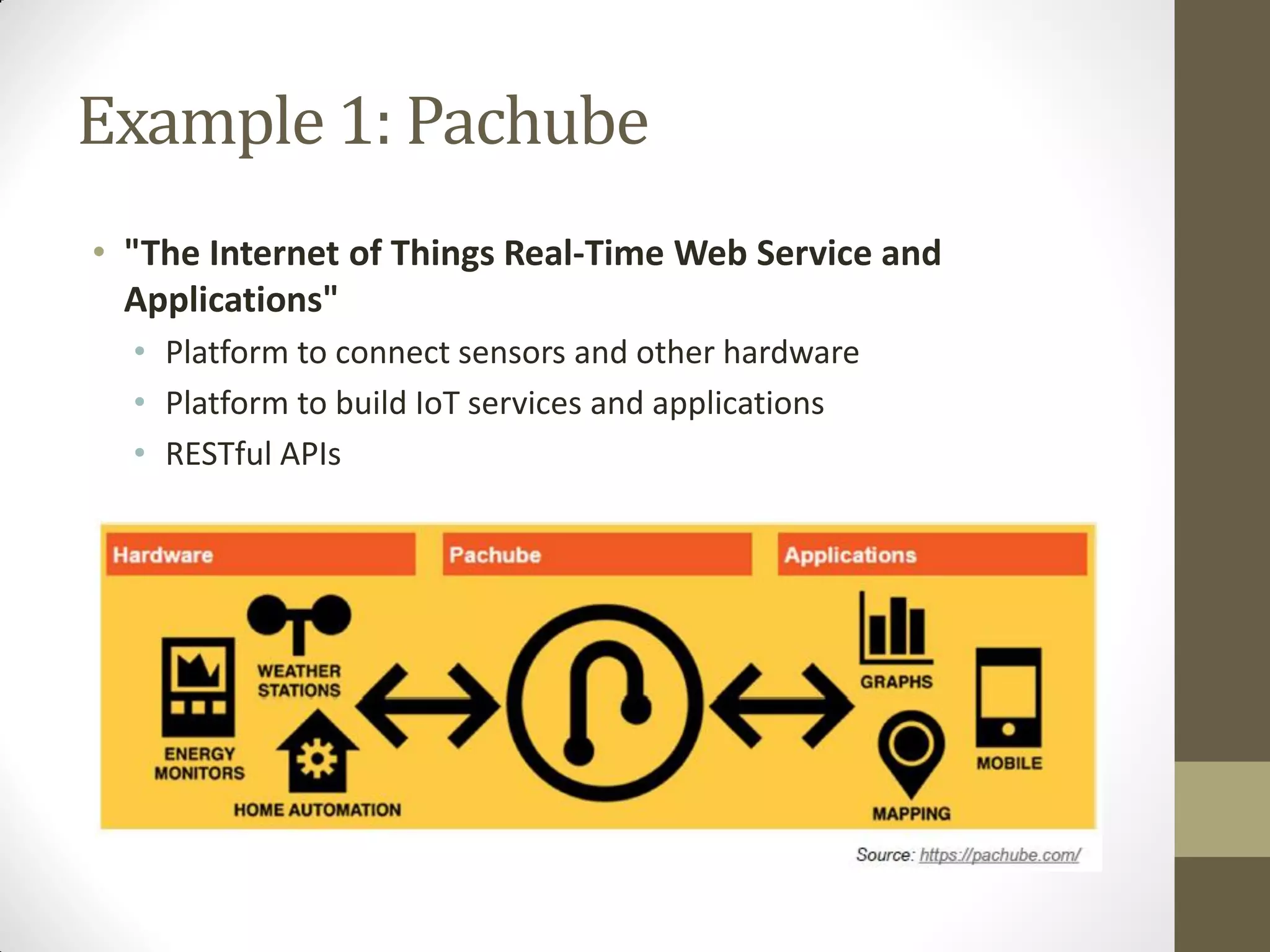 Example 1: Pachube

• "The Internet of Things Real-Time Web Service and Applications"
  • Platform to connect sensors and other hardware
  • Platform to build IoT services and applications
  • RESTful APIs

Hardware

Pachube

Applications

WEATHER STATIONS

ENERGY MONITORS

HOME AUTOMATION

GRAPHS

MOBILE

MAPPING

Source: https://pachube.com/